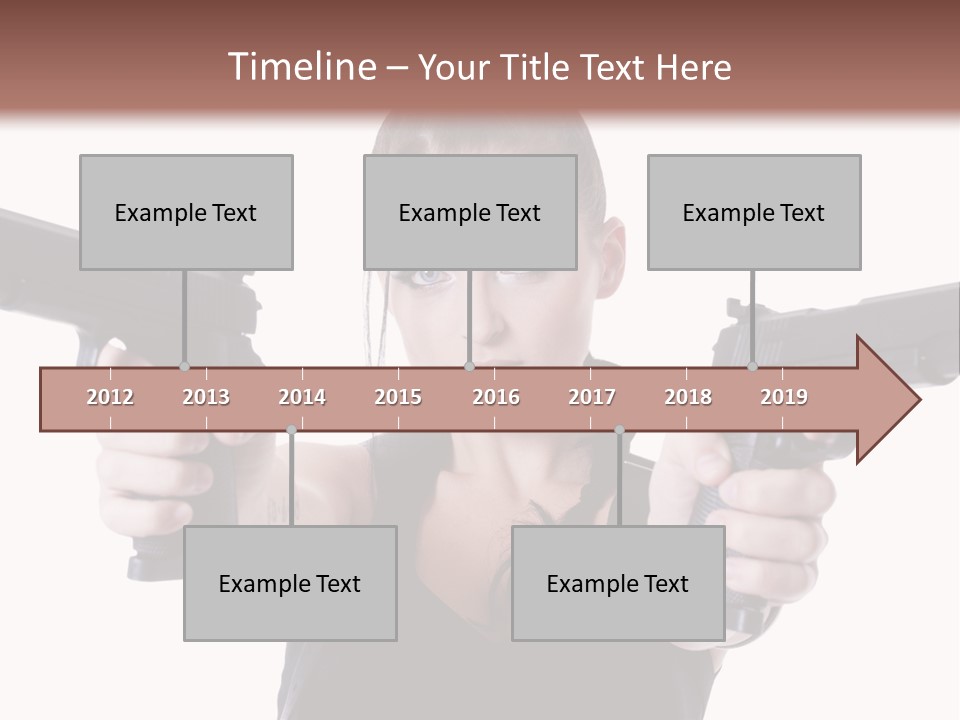 Timeline – Your Title Text Here

Example Text

Example Text

Example Text

2012 2013 2014 2015 2016 2017 2018 2019

Example Text

Example Text